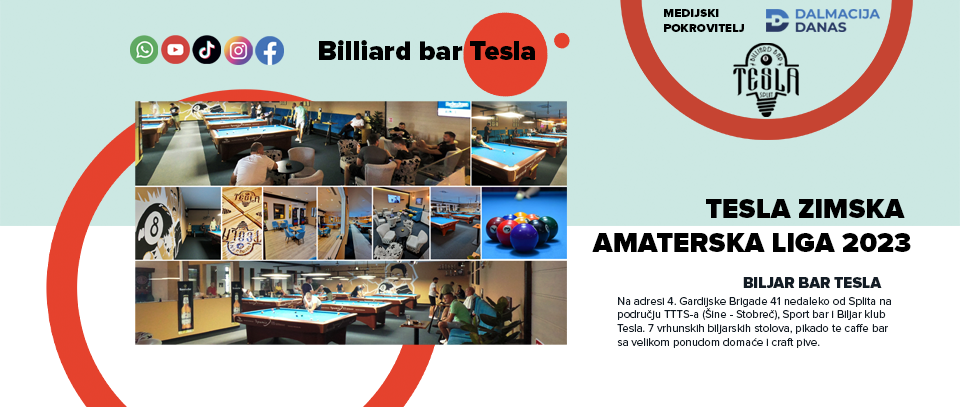 Billiard bar Tesla

MEDIJSKI POKROVITELJ

DALMACIJA DANAS

BILLIARD BAR TESLA SPLIT

TESLA ZIMSKA AMATERSKA LIGA 2023

BILJAR BAR TESLA

Na adresi 4. Gardijske Brigade 41 nedaleko od Splita na području TTTS-a (Šine - Stobreč), Sport bar i Biljar klub Tesla. 7 vrhunskih biljarskih stolova, pikado te caffe bar sa velikom ponudom domaće i craft pive.